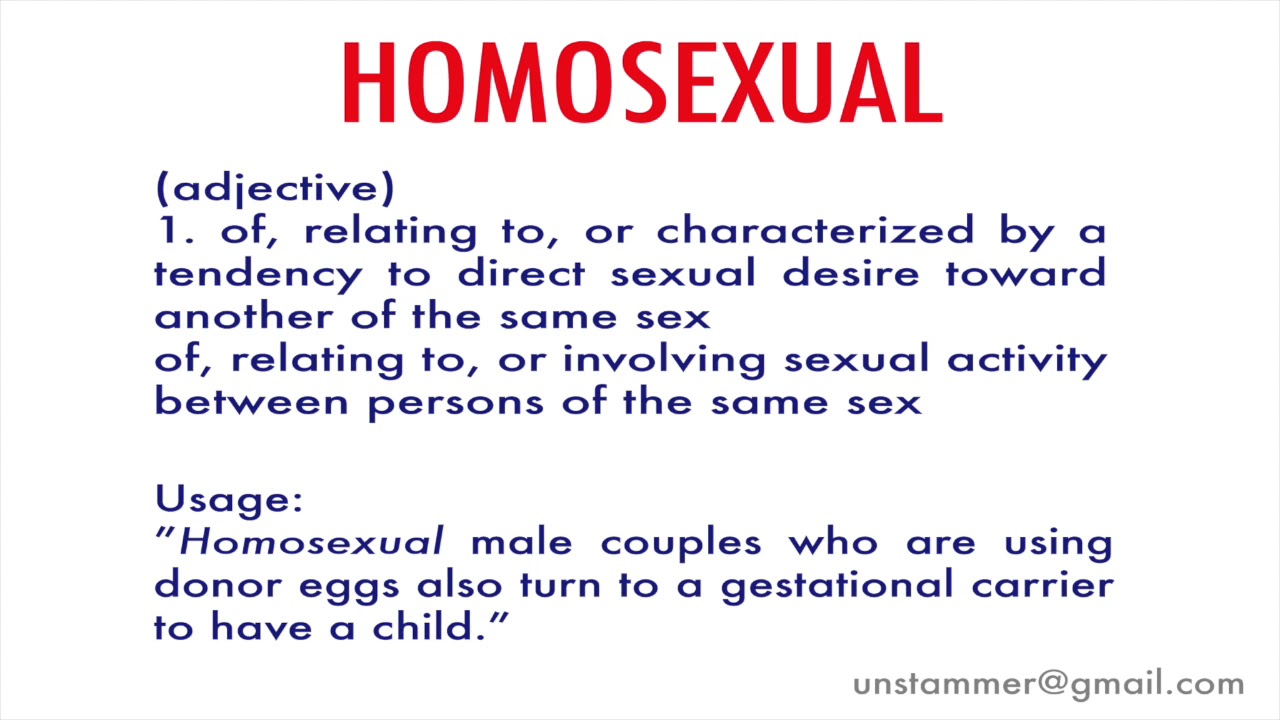 HOMOSEXUAL

(adjective)
1. of, relating to, or characterized by a tendency to direct sexual desire toward another of the same sex
of, relating to, or involving sexual activity between persons of the same sex

Usage:
"Homosexual male couples who are using donor eggs also turn to a gestational carrier to have a child."

unstammer@gmail.com